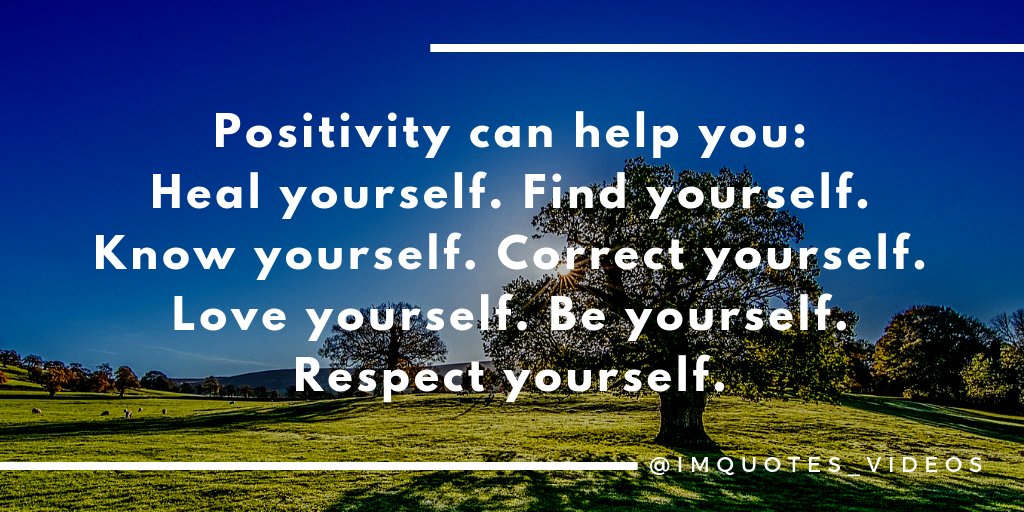 Positivity can help you:
Heal yourself. Find yourself.
Know yourself. Correct yourself.
Love yourself. Be yourself.
Respect yourself.

@IMQUOTES_VIDEOS